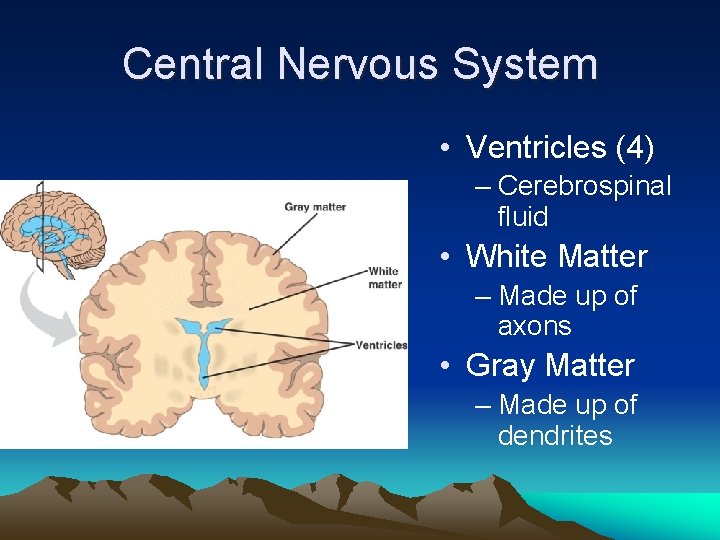 Central Nervous System

Gray matter

White matter

Ventricles

• Ventricles (4)
 – Cerebrospinal fluid
• White Matter
 – Made up of axons
• Gray Matter
 – Made up of dendrites